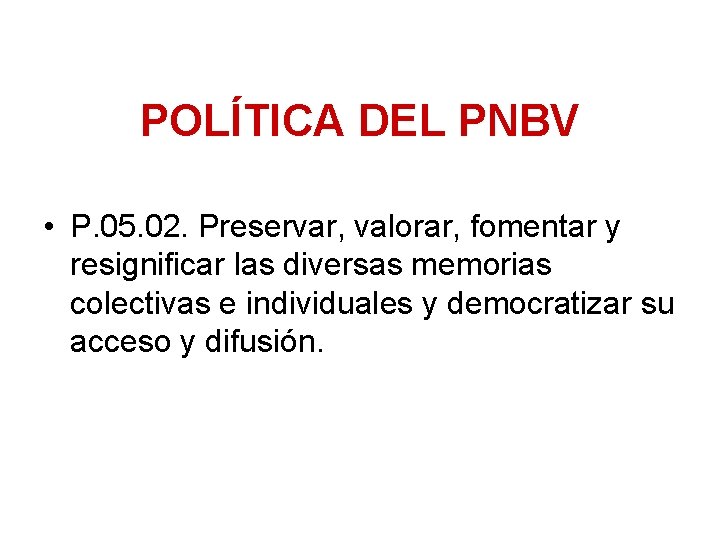 POLÍTICA DEL PNBV

• P.05.02. Preservar, valorar, fomentar y resignificar las diversas memorias colectivas e individuales y democratizar su acceso y difusión.